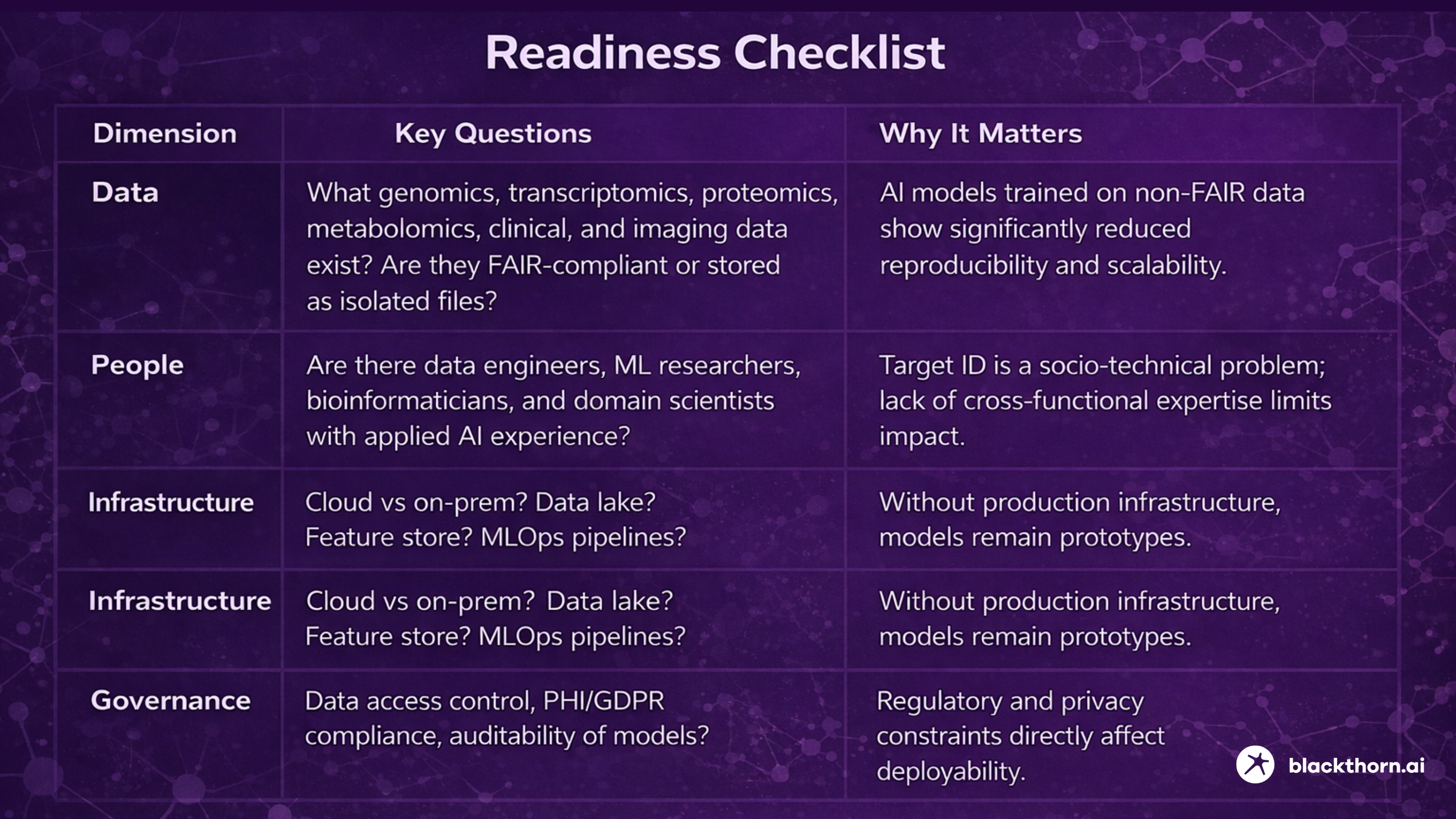 Readiness Checklist

| Dimension | Key Questions | Why It Matters |
|---|---|---|
| Data | What genomics, transcriptomics, proteomics, metabolomics, clinical, and imaging data exist? Are they FAIR-compliant or stored as isolated files? | AI models trained on non-FAIR data show significantly reduced reproducibility and scalability. |
| People | Are there data engineers, ML researchers, bioinformaticians, and domain scientists with applied AI experience? | Target ID is a socio-technical problem; lack of cross-functional expertise limits impact. |
| Infrastructure | Cloud vs on-prem? Data lake? Feature store? MLOps pipelines? | Without production infrastructure, models remain prototypes. |
| Infrastructure | Cloud vs on-prem? Data lake? Feature store? MLOps pipelines? | Without production infrastructure, models remain prototypes. |
| Governance | Data access control, PHI/GDPR compliance, auditability of models? | Regulatory and privacy constraints directly affect deployability. |

blackthorn.ai